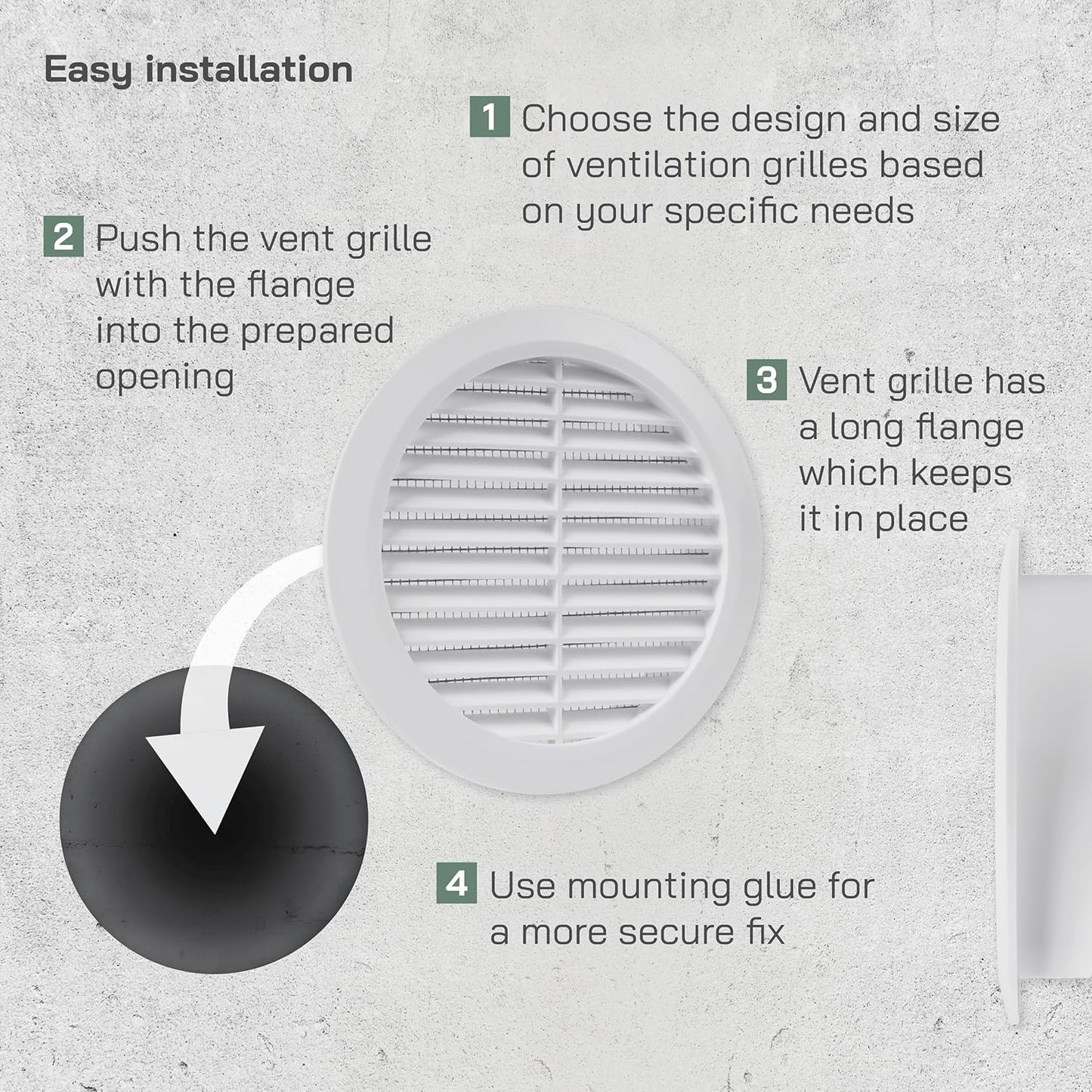 Easy installation

1 Choose the design and size of ventilation grilles based on your specific needs

2 Push the vent grille with the flange into the prepared opening

3 Vent grille has a long flange which keeps it in place

4 Use mounting glue for a more secure fix